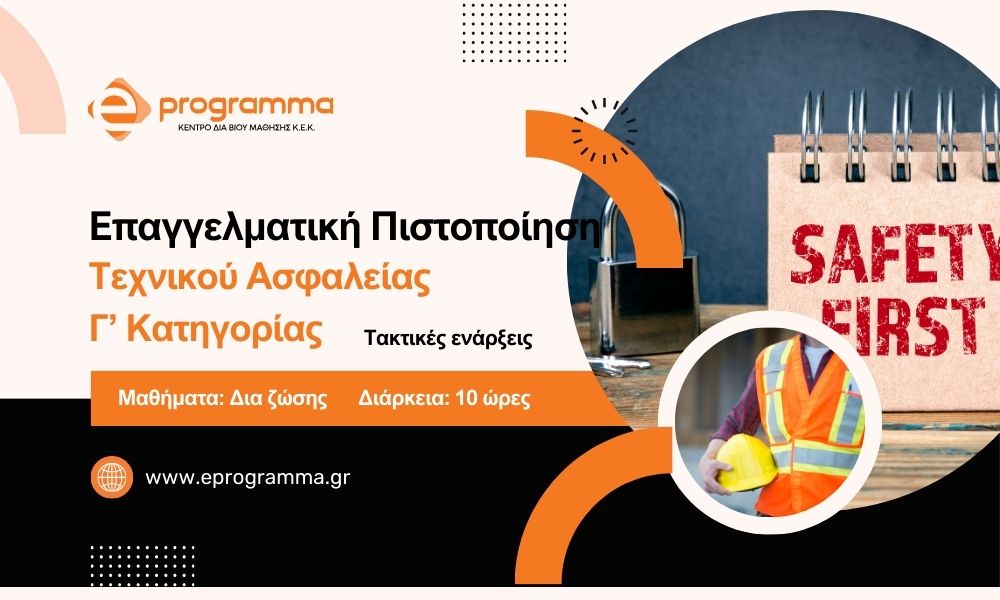 e programma
ΚΕΝΤΡΟ ΔΙΑ ΒΙΟΥ ΜΑΘΗΣΗΣ Κ.Ε.Κ.

Επαγγελματική Πιστοποίηση
Τεχνικού Ασφαλείας
Γ' Κατηγορίας

Τακτικές ενάρξεις

Μαθήματα: Δια ζώσης Διάρκεια: 10 ώρες

www.eprogramma.gr

SAFETY
FIRST